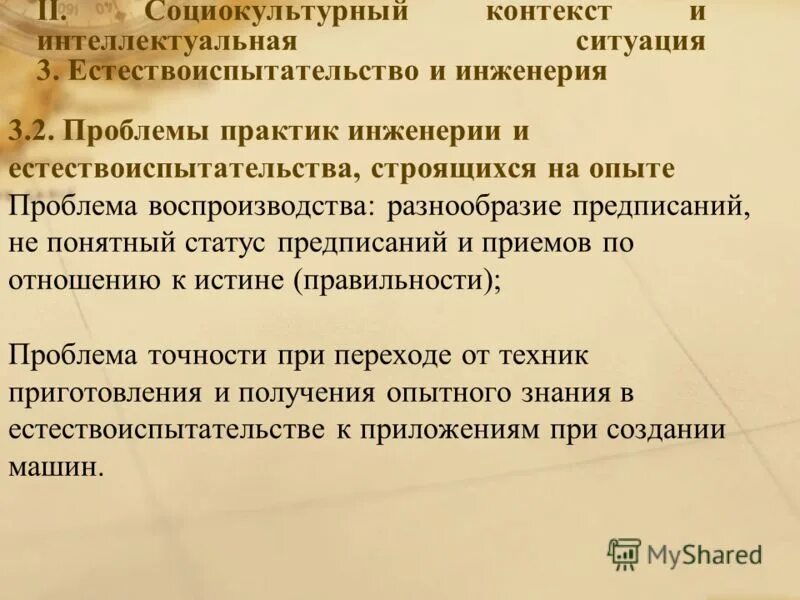 II. Социокультурный контекст и интеллектуальная ситуация
3. Естествоиспытательство и инженерия

3.2. Проблемы практик инженерии и естествоиспытательства, строящихся на опыте
Проблема воспроизводства: разнообразие предписаний, не понятный статус предписаний и приемов по отношению к истине (правильности);

Проблема точности при переходе от техник приготовления и получения опытного знания в естествоиспытательстве к приложениям при создании машин.

MyShared